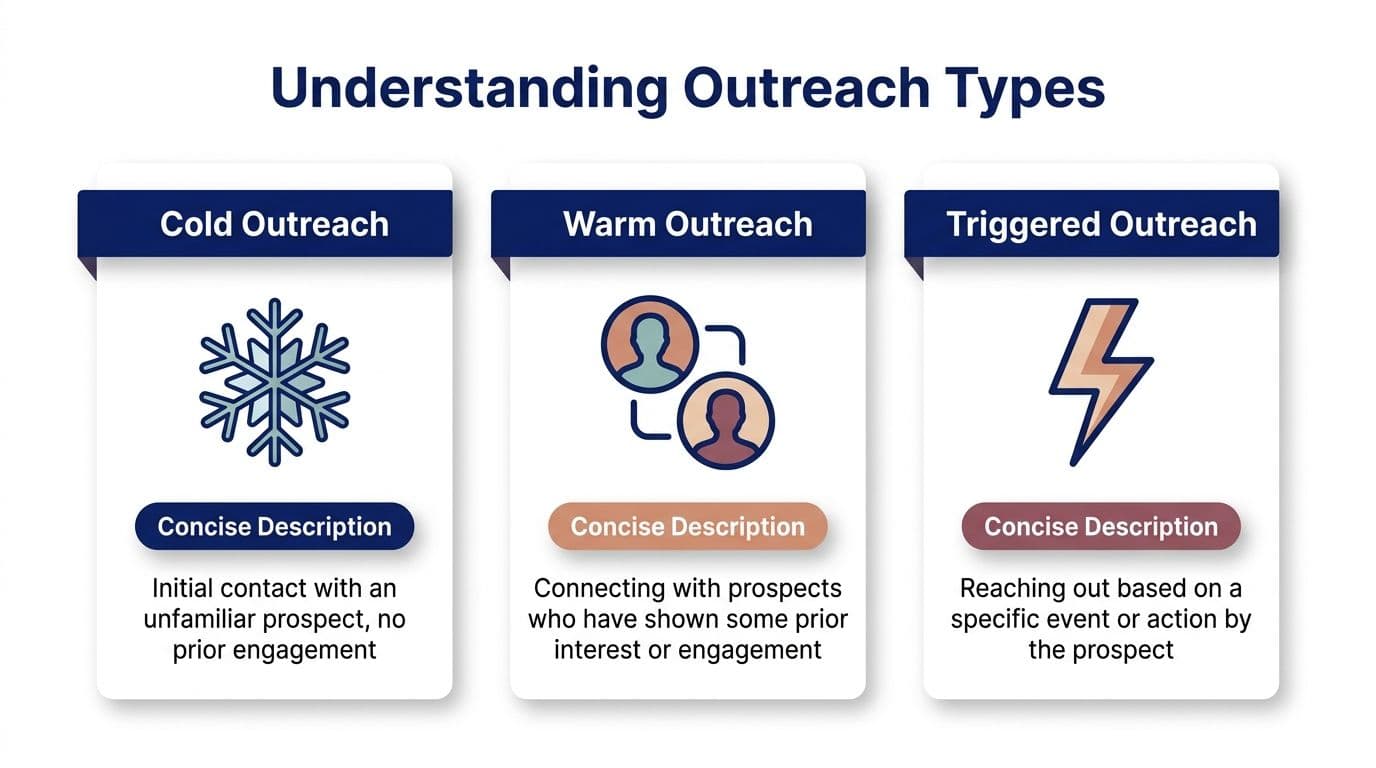 Understanding Outreach Types

Cold Outreach

Concise Description

Initial contact with an unfamiliar prospect, no prior engagement

Warm Outreach

Concise Description

Connecting with prospects who have shown some prior interest or engagement

Triggered Outreach

Concise Description

Reaching out based on a specific event or action by the prospect